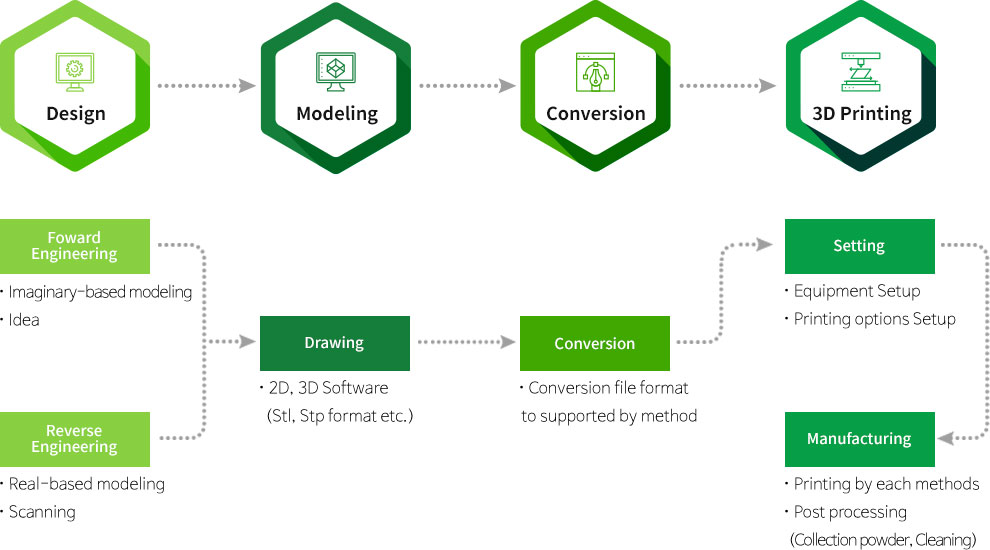 Design

Modeling

Conversion

3D Printing

Foward Engineering

· Imaginary-based modeling
· Idea

Reverse Engineering

· Real-based modeling
· Scanning

Drawing

· 2D, 3D Software (Stl, Stp format etc.)

Conversion

· Conversion file format to supported by method

Setting

· Equipment Setup
· Printing options Setup

Manufacturing

· Printing by each methods
· Post processing (Collection powder, Cleaning)